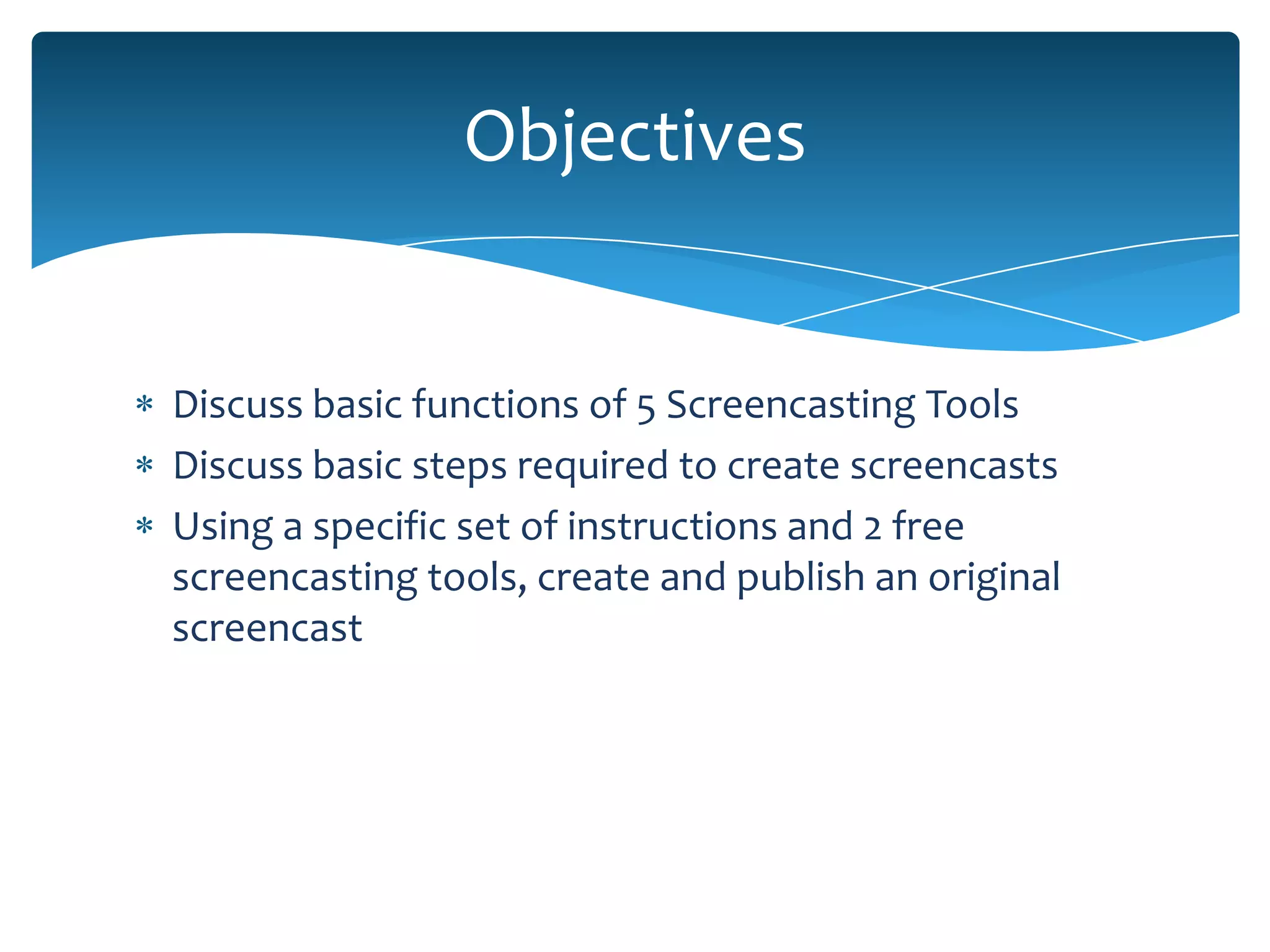 Objectives

* Discuss basic functions of 5 Screencasting Tools
* Discuss basic steps required to create screencasts
* Using a specific set of instructions and 2 free screencasting tools, create and publish an original screencast